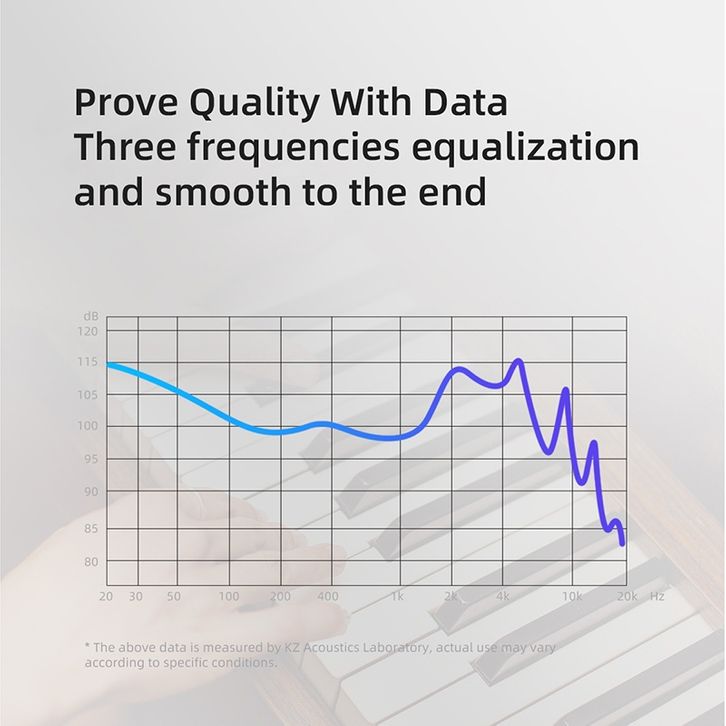 Prove Quality With Data
Three frequencies equalization and smooth to the end

dB
120
115
105
100
95
90
85
80
20 30 50 100 200 400 1k 2k 4k 10k 20k Hz

* The above data is measured by KZ Acoustics Laboratory, actual use may vary according to specific conditions.